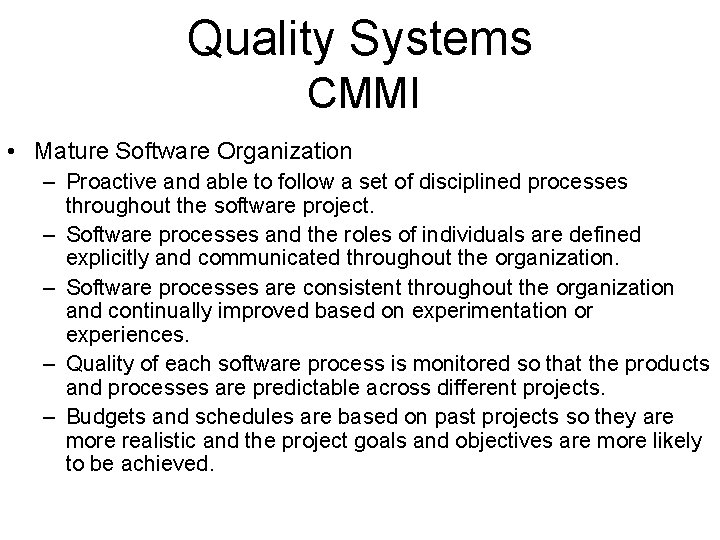 Quality Systems
CMMI

• Mature Software Organization
– Proactive and able to follow a set of disciplined processes throughout the software project.
– Software processes and the roles of individuals are defined explicitly and communicated throughout the organization.
– Software processes are consistent throughout the organization and continually improved based on experimentation or experiences.
– Quality of each software process is monitored so that the products and processes are predictable across different projects.
– Budgets and schedules are based on past projects so they are more realistic and the project goals and objectives are more likely to be achieved.